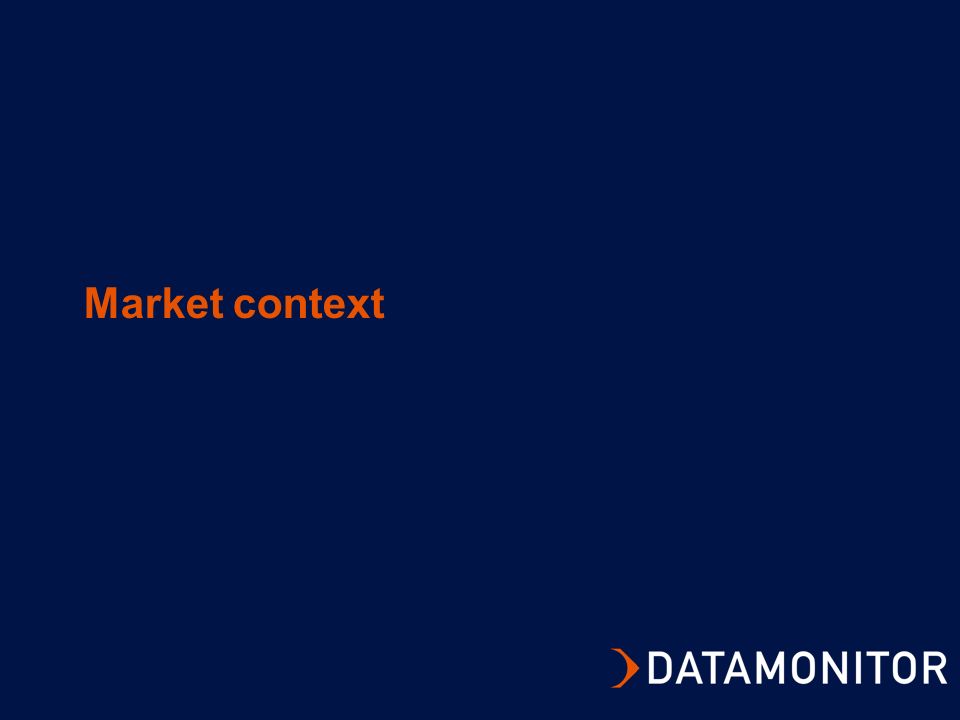 Market context

DATAMONITOR